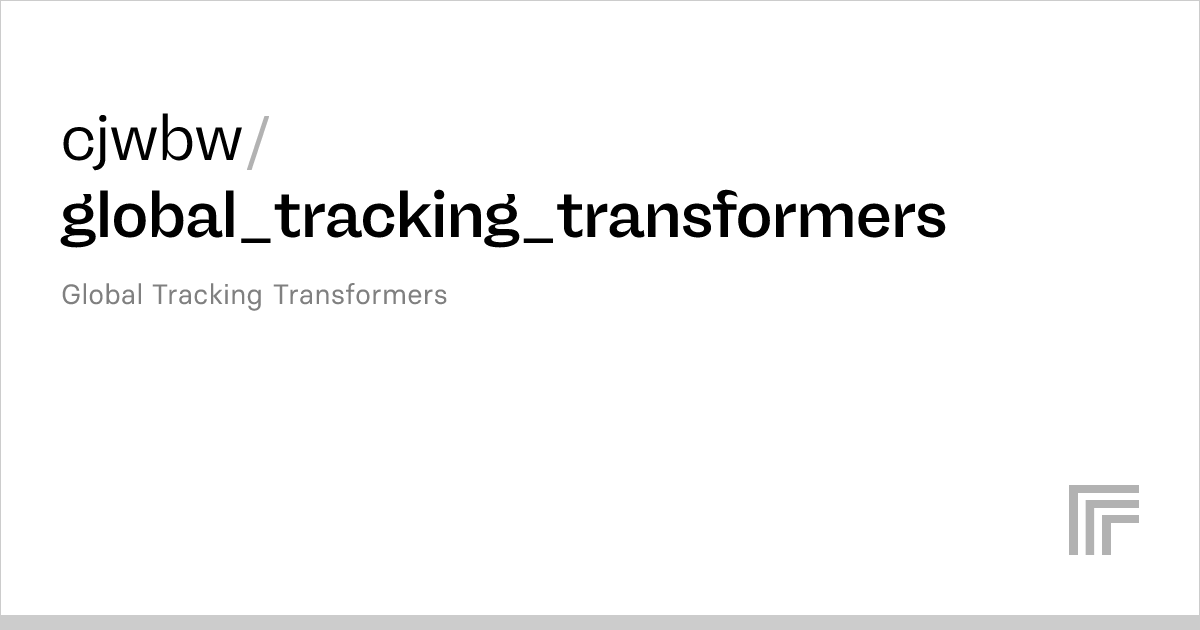 cjwbw/
global_tracking_transformers

Global Tracking Transformers